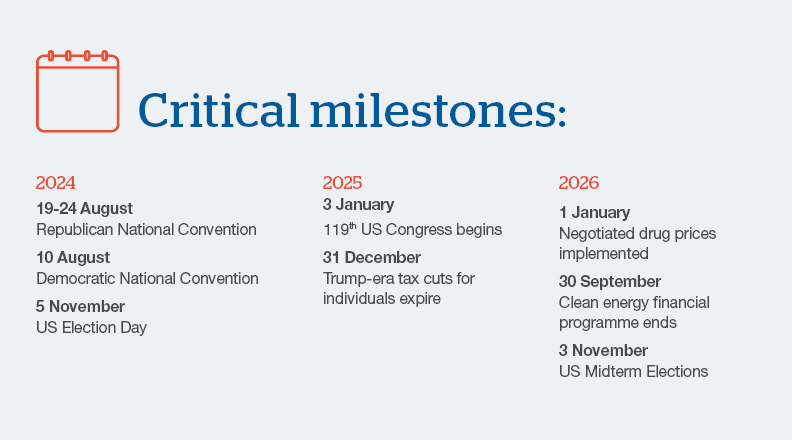 Critical milestones:

2024

19-24 August
Republican National Convention

10 August
Democratic National Convention

5 November
US Election Day

2025

3 January
119$^{th}$ US Congress begins

31 December
Trump-era tax cuts for individuals expire

2026

1 January
Negotiated drug prices implemented

30 September
Clean energy financial programme ends

3 November
US Midterm Elections